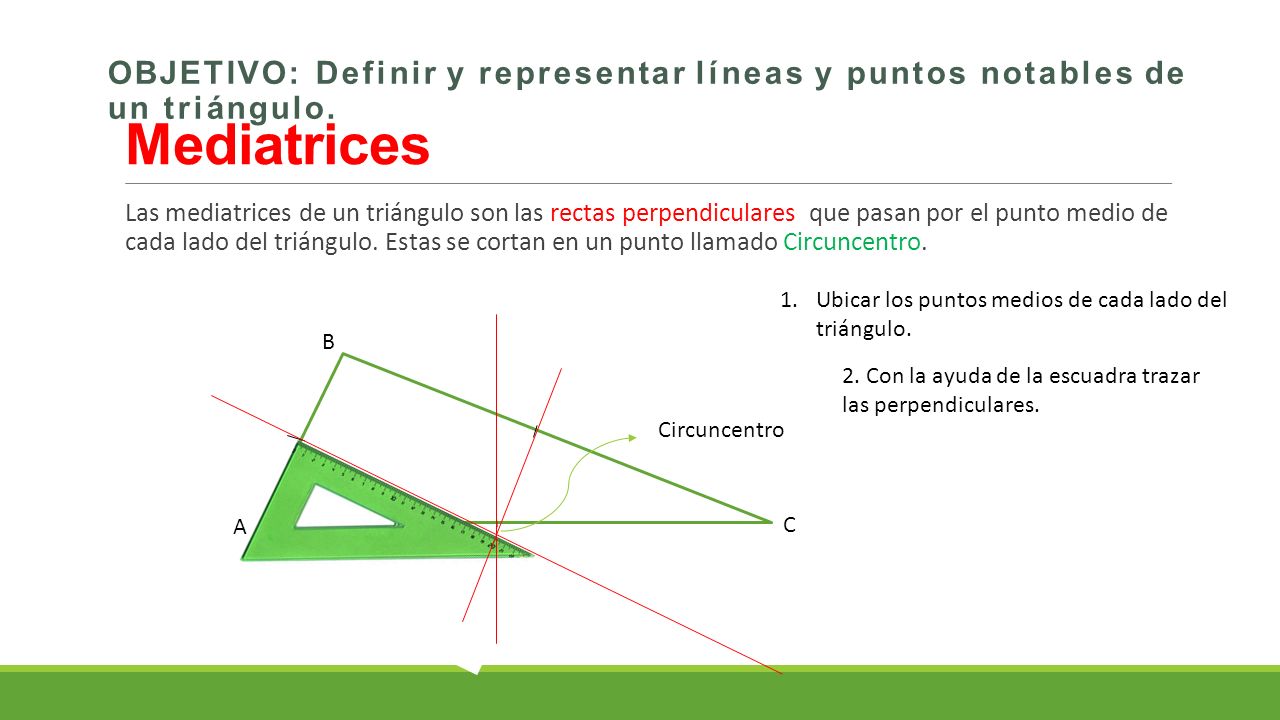 OBJETIVO: Definir y representar líneas y puntos notables de un triángulo.

Mediatrices

Las mediatrices de un triángulo son las rectas perpendiculares que pasan por el punto medio de cada lado del triángulo. Estas se cortan en un punto llamado Circuncentro.

1. Ubicar los puntos medios de cada lado del triángulo.

2. Con la ayuda de la escuadra trazar las perpendiculares.

B

Circuncentro

A

C